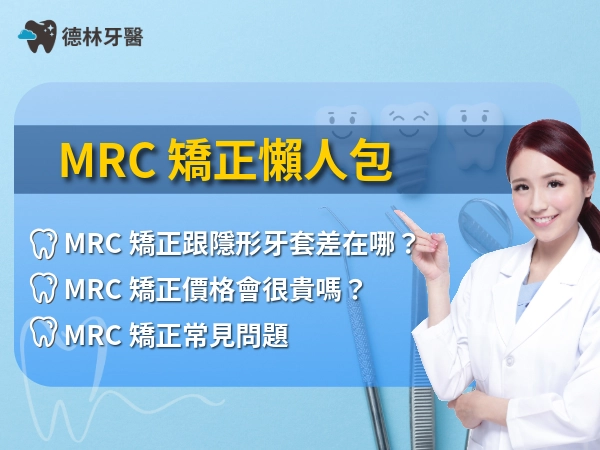 德林牙醫

MRC 矯正懶人包

MRC 矯正跟隱形牙套差在哪？

MRC 矯正價格會很貴嗎？

MRC 矯正常見問題